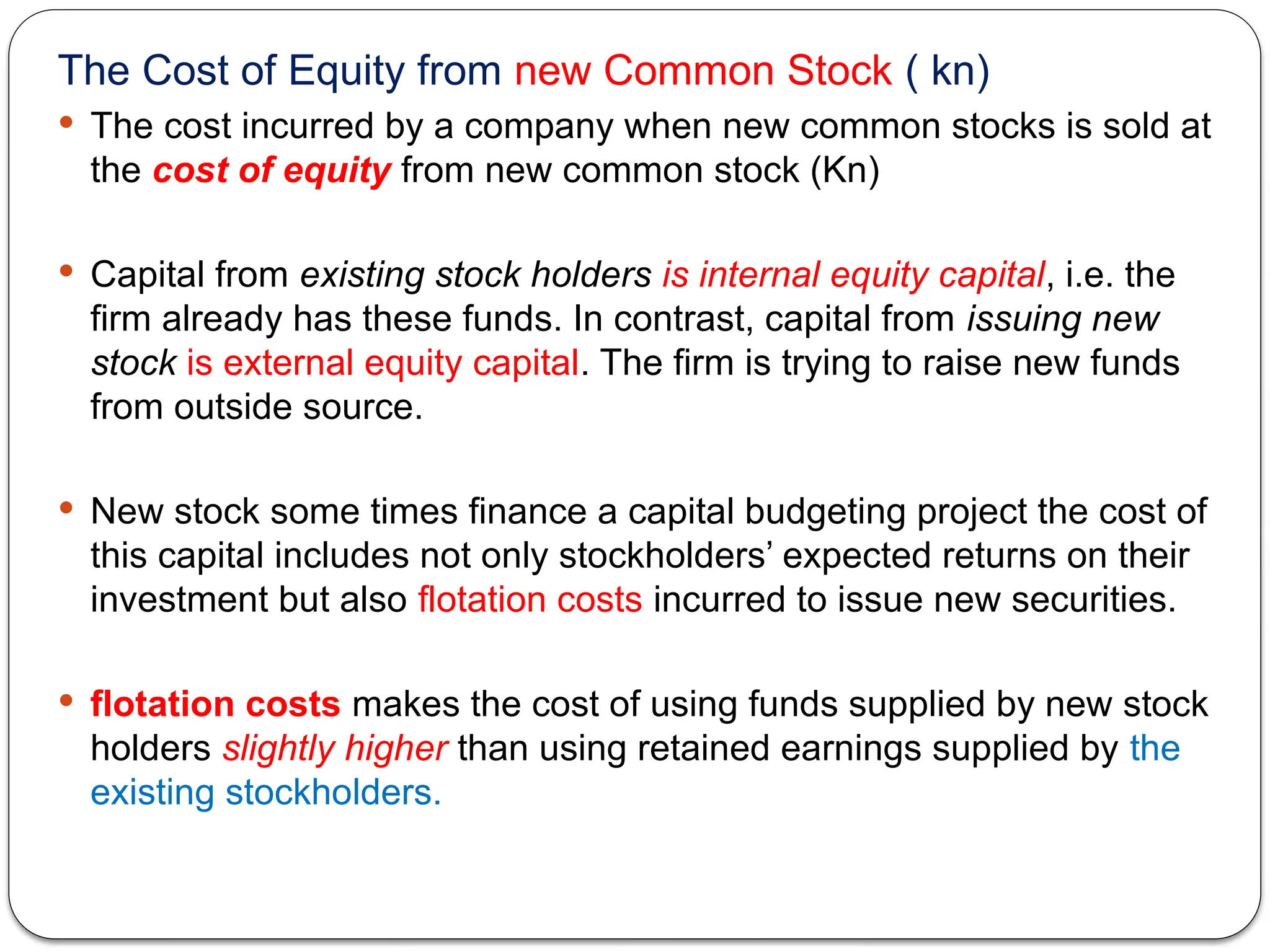 The Cost of Equity from new Common Stock ( kn)

• The cost incurred by a company when new common stocks is sold at the cost of equity from new common stock (Kn)

• Capital from existing stock holders is internal equity capital, i.e. the firm already has these funds. In contrast, capital from issuing new stock is external equity capital. The firm is trying to raise new funds from outside source.

• New stock some times finance a capital budgeting project the cost of this capital includes not only stockholders' expected returns on their investment but also flotation costs incurred to issue new securities.

• flotation costs makes the cost of using funds supplied by new stock holders slightly higher than using retained earnings supplied by the existing stockholders.